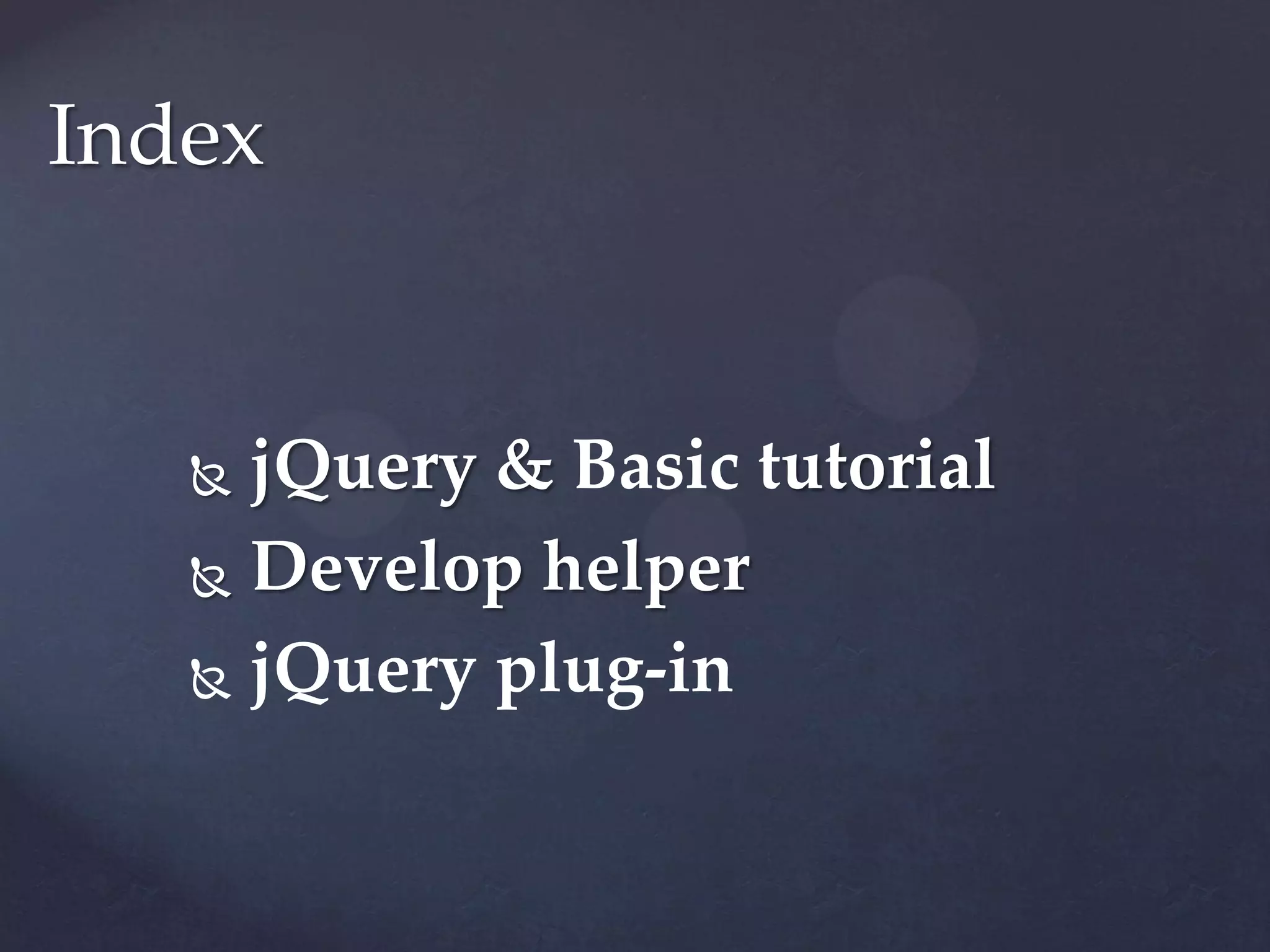 Index

- jQuery & Basic tutorial
- Develop helper
- jQuery plug-in